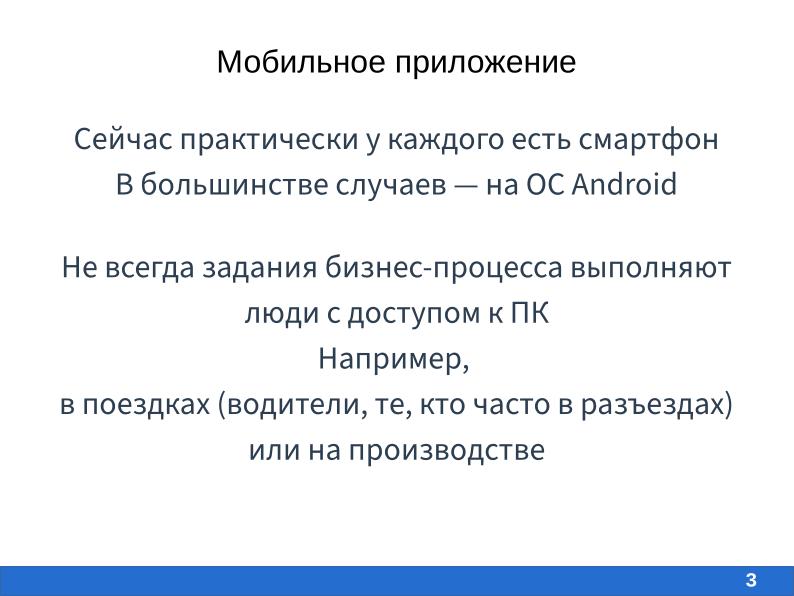 Мобильное приложение

Сейчас практически у каждого есть смартфон
В большинстве случаев — на ОС Android

Не всегда задания бизнес-процесса выполняют люди с доступом к ПК
Например,
в поездках (водители, те, кто часто в разъездах) или на производстве

3